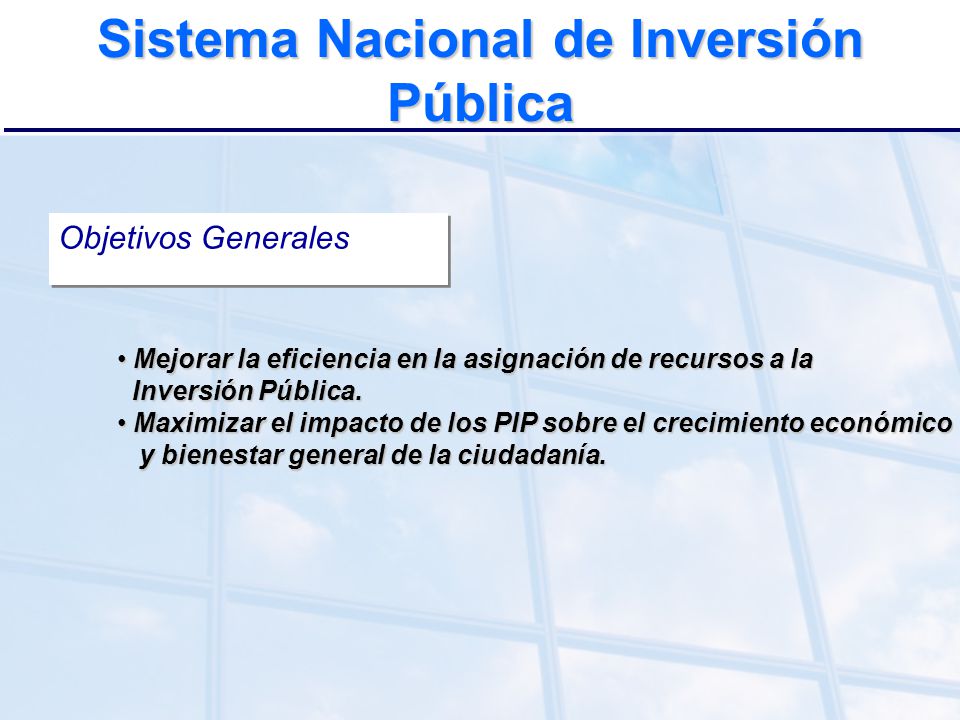 Sistema Nacional de Inversión Pública

Objetivos Generales

• Mejorar la eficiencia en la asignación de recursos a la Inversión Pública.
• Maximizar el impacto de los PIP sobre el crecimiento económico y bienestar general de la ciudadanía.